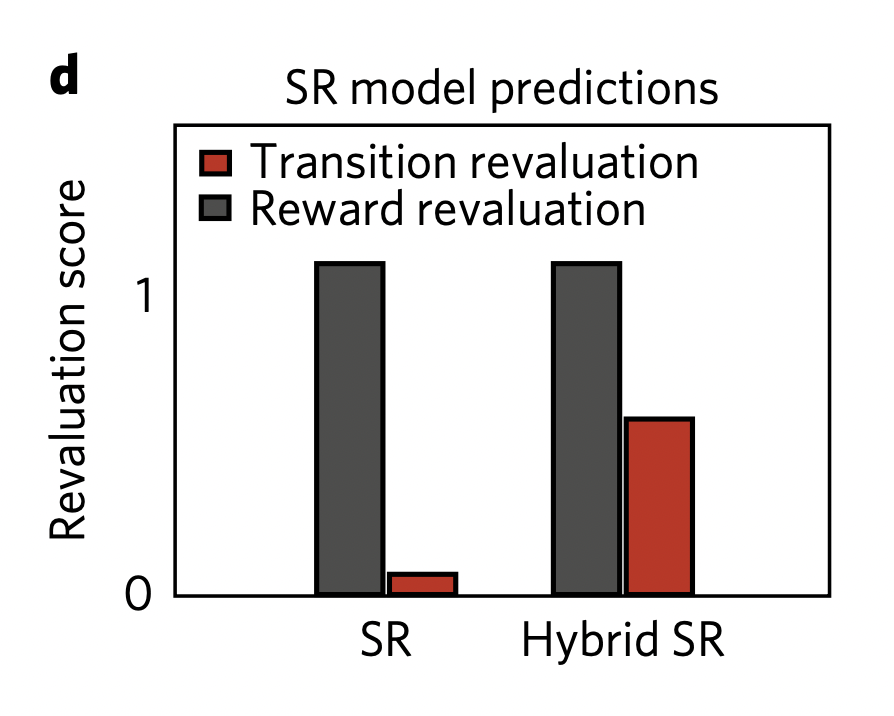 d

SR model predictions

Transition revaluation
Reward revaluation

Revaluation score

1

0

SR

Hybrid SR